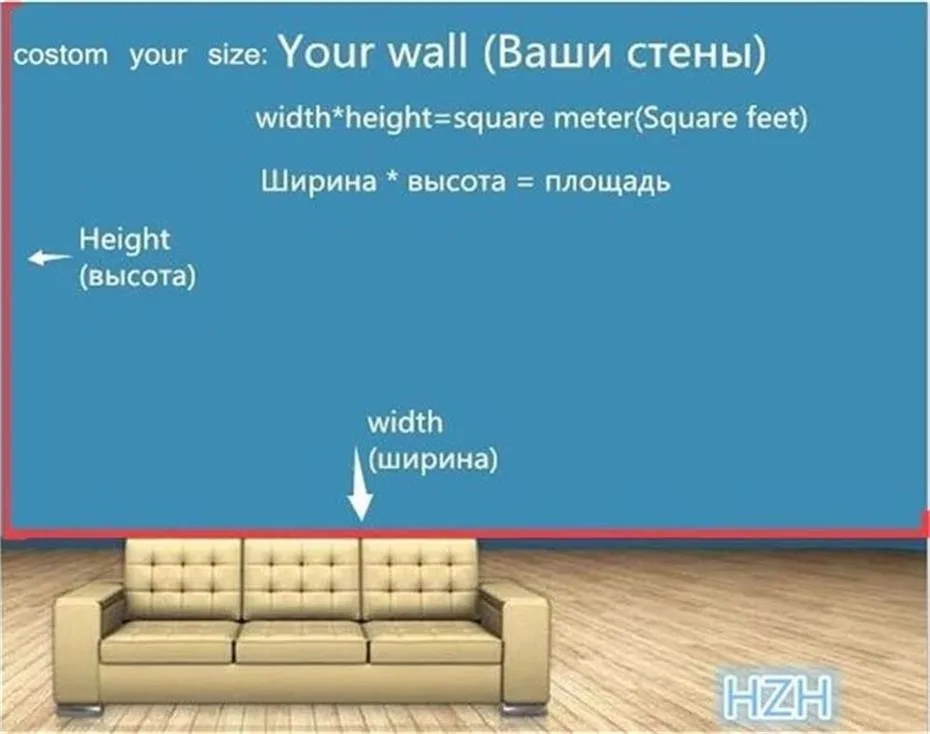 costom your size: Your wall (Ваши стены)

width*height=square meter(Square feet)

Ширина * высота = площадь

Height
(высота)

width
(ширина)

HZH